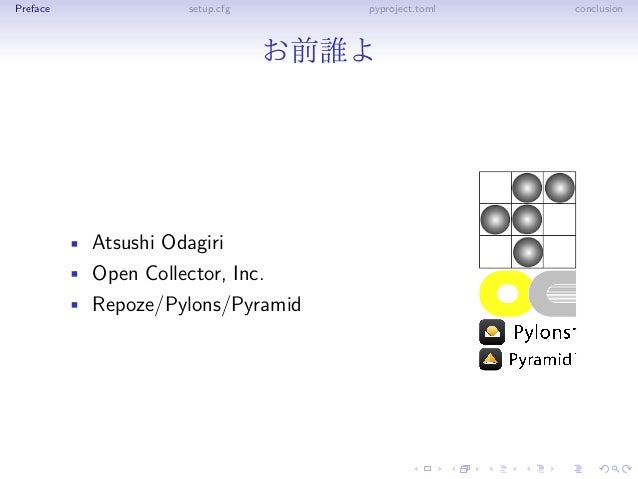 Preface setup.cfg pyproject.toml conclusion

お前誰よ

- Atsushi Odagiri
- Open Collector, Inc.
- Repoze/Pylons/Pyramid

Pylons
Pyramid